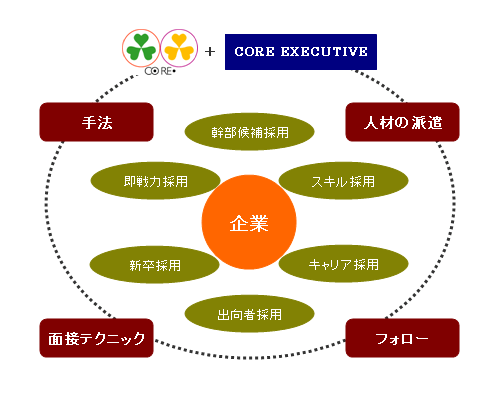 CORE + CORE EXECUTIVE

手法

人材の派遣

幹部候補採用

即戦力採用

スキル採用

企業

新卒採用

キャリア採用

出向者採用

面接テクニック

フォロー